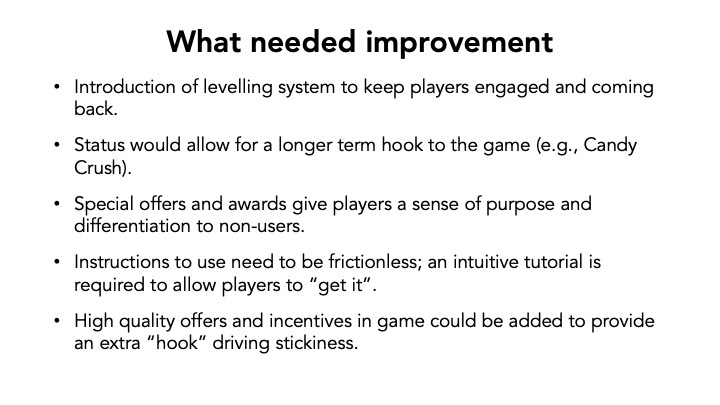 What needed improvement

• Introduction of levelling system to keep players engaged and coming back.

• Status would allow for a longer term hook to the game (e.g., Candy Crush).

• Special offers and awards give players a sense of purpose and differentiation to non-users.

• Instructions to use need to be frictionless; an intuitive tutorial is required to allow players to “get it”.

• High quality offers and incentives in game could be added to provide an extra “hook” driving stickiness.